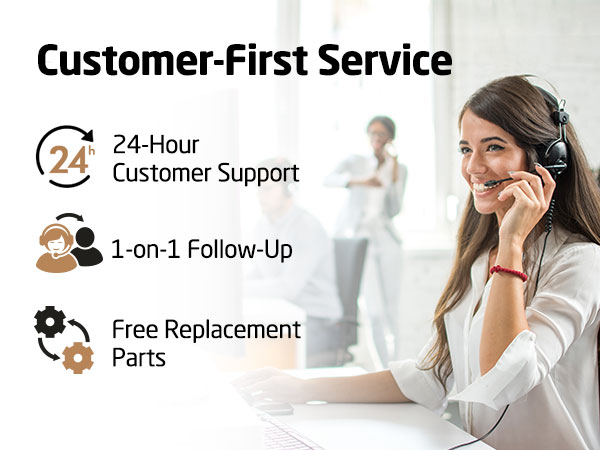 Customer-First Service

24h

24-Hour Customer Support

1-on-1 Follow-Up

Free Replacement Parts